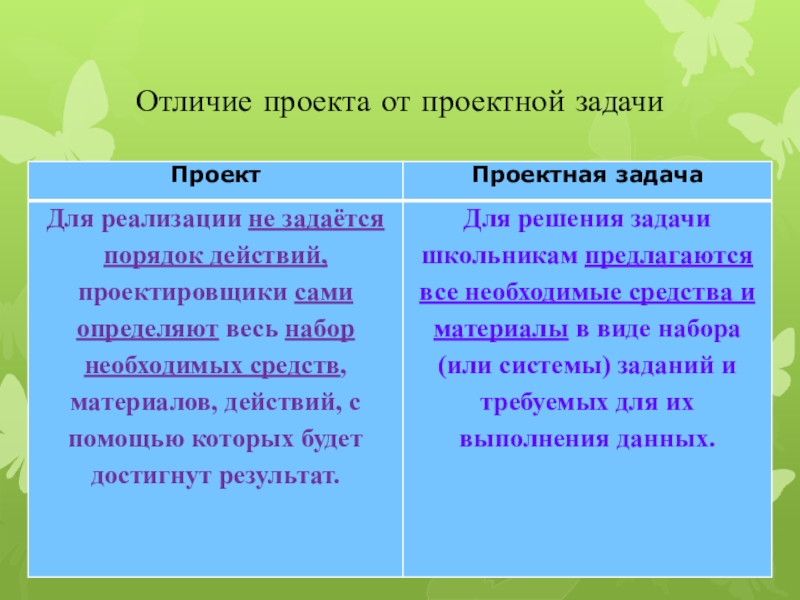 Отличие проекта от проектной задачи

| Проект | Проектная задача |
|---|---|
| Для реализации не задаётся порядок действий, проектировщики сами определяют весь набор необходимых средств, материалов, действий, с помощью которых будет достигнут результат. | Для решения задачи школьникам предлагаются все необходимые средства и материалы в виде набора (или системы) заданий и требуемых для их выполнения данных. |